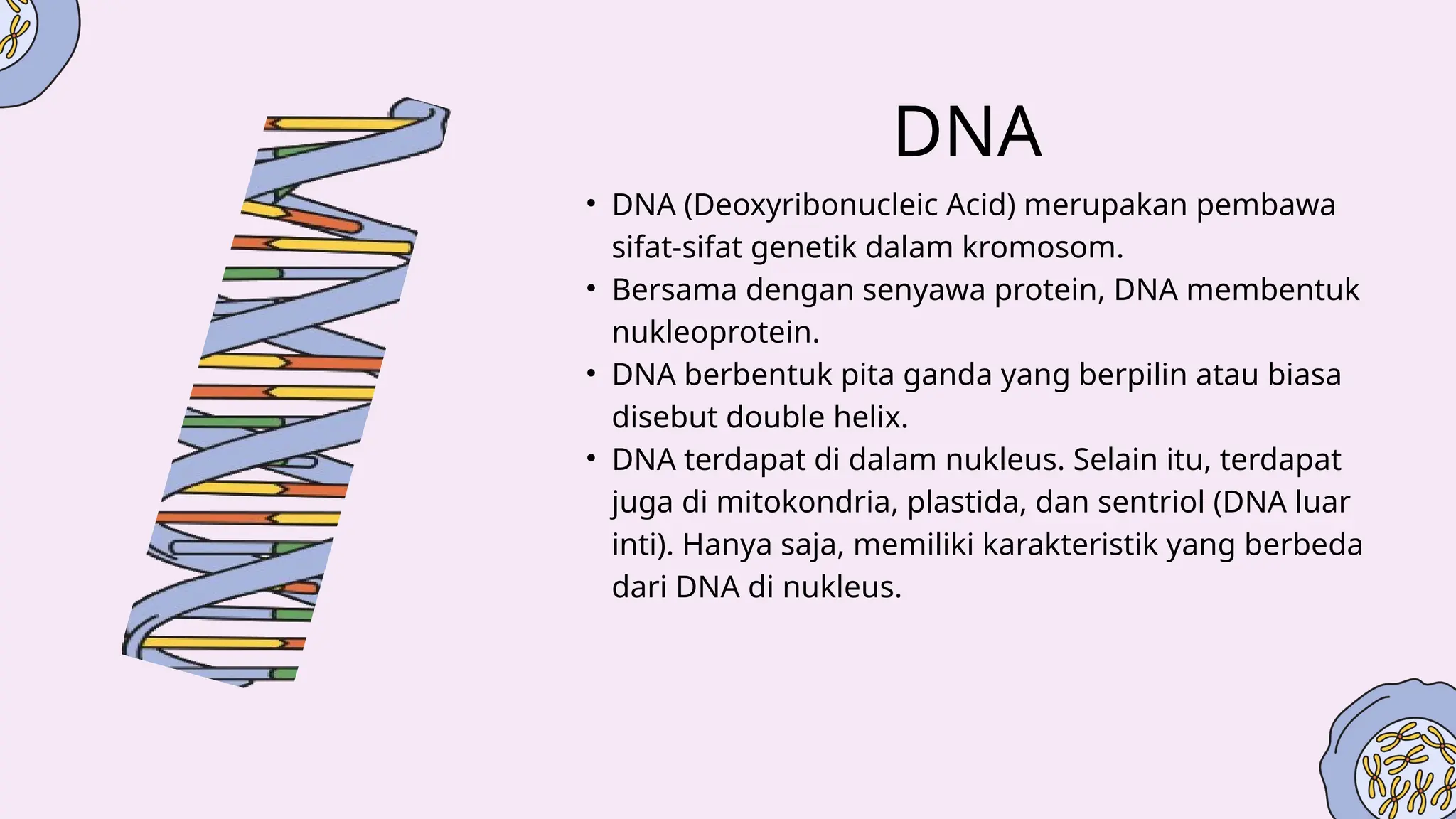 DNA

• DNA (Deoxyribonucleic Acid) merupakan pembawa sifat-sifat genetik dalam kromosom.
• Bersama dengan senyawa protein, DNA membentuk nukleoprotein.
• DNA berbentuk pita ganda yang berpilin atau biasa disebut double helix.
• DNA terdapat di dalam nukleus. Selain itu, terdapat juga di mitokondria, plastida, dan sentriol (DNA luar inti). Hanya saja, memiliki karakteristik yang berbeda dari DNA di nukleus.